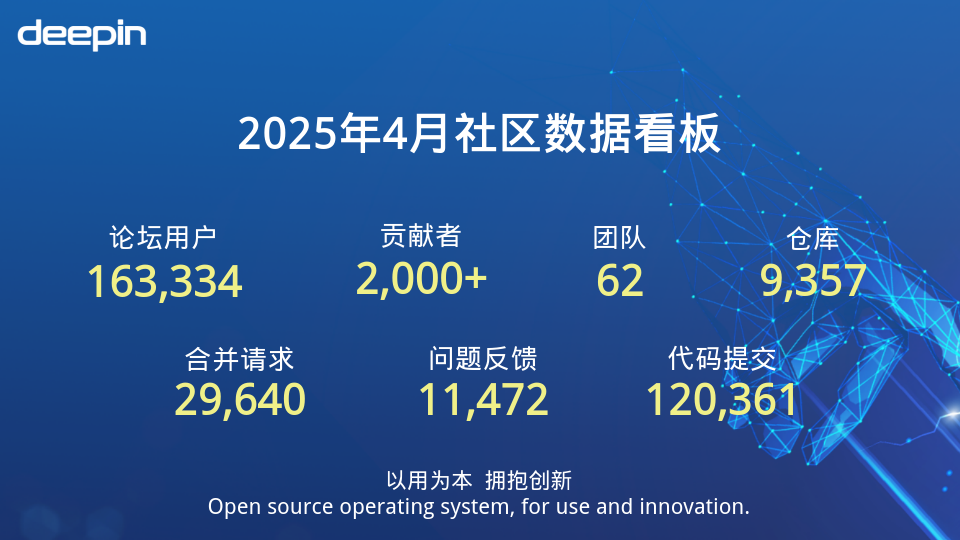 deepin

2025年4月社区数据看板

论坛用户
163,334

贡献者
2,000+

团队
62

仓库
9,357

合并请求
29,640

问题反馈
11,472

代码提交
120,361

以用为本 拥抱创新
Open source operating system, for use and innovation.